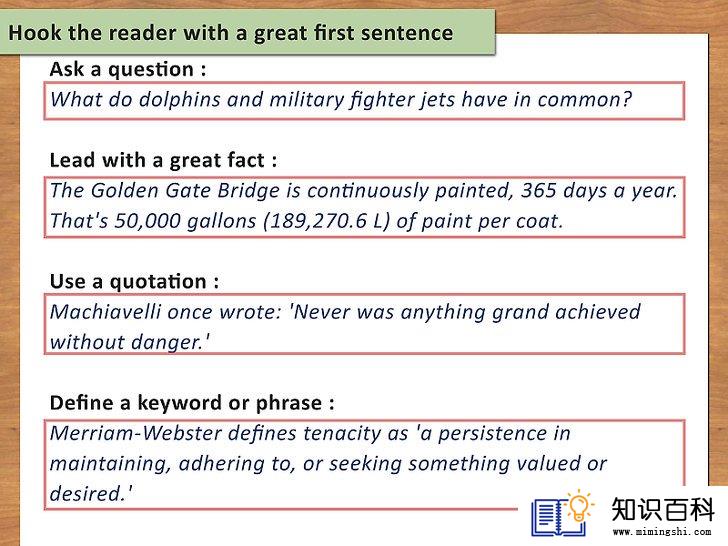 Hook the reader with a great first sentence

Ask a question :

What do dolphins and military fighter jets have in common?

Lead with a great fact :

The Golden Gate Bridge is continuously painted, 365 days a year. That's 50,000 gallons (189,270.6 L) of paint per coat.

Use a quotation :

Machiavelli once wrote: 'Never was anything grand achieved without danger.'

Define a keyword or phrase :

Merriam-Webster defines tenacity as 'a persistence in maintaining, adhering to, or seeking something valued or desired.'

知识百科
www.mimingshi.com